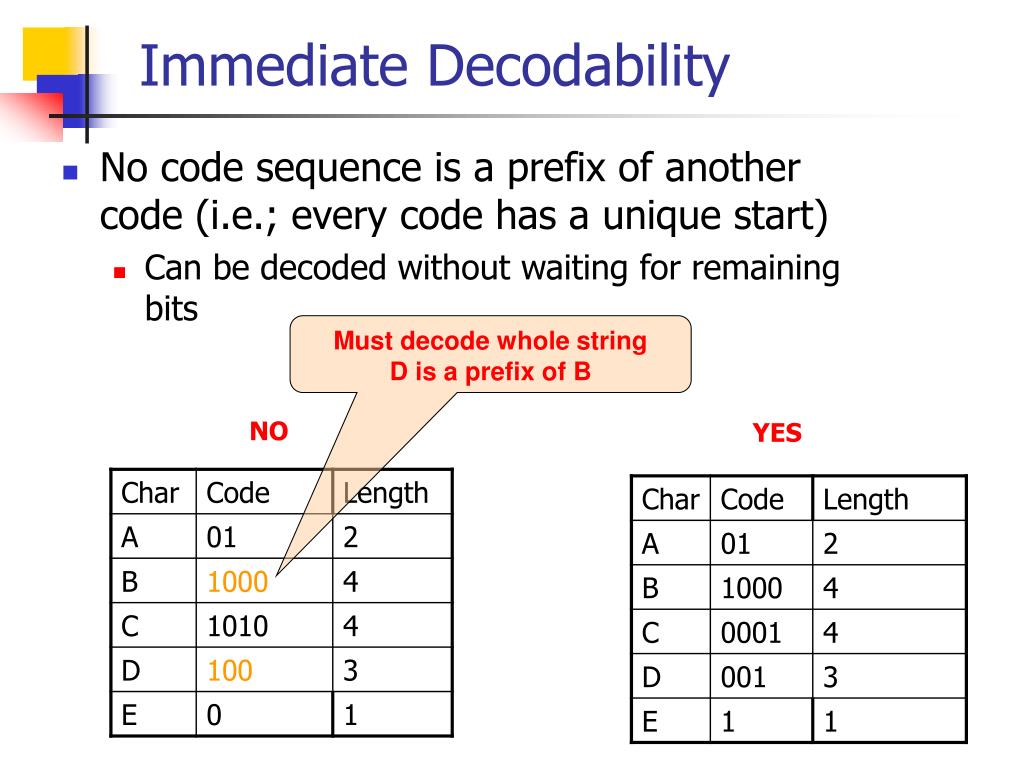 Immediate Decodability

No code sequence is a prefix of another code (i.e.; every code has a unique start)

Can be decoded without waiting for remaining bits

Must decode whole string
D is a prefix of B

NO

| Char | Code | Length |
|---|---|---|
| A | 01 | 2 |
| B | 1000 | 4 |
| C | 1010 | 4 |
| D | 100 | 3 |
| E | 0 | 1 |

YES

| Char | Code | Length |
|---|---|---|
| A | 01 | 2 |
| B | 1000 | 4 |
| C | 0001 | 4 |
| D | 001 | 3 |
| E | 1 | 1 |